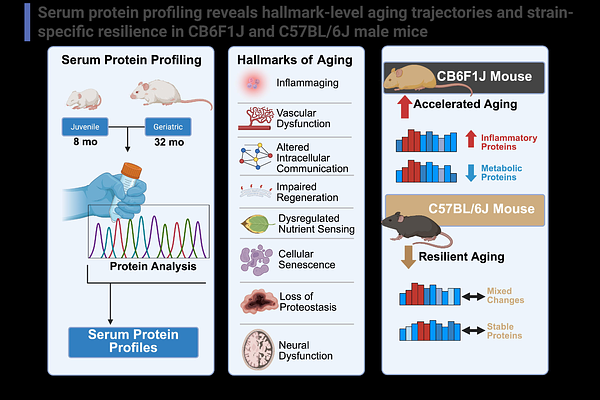 Serum protein profiling reveals hallmark-level aging trajectories and strain-specific resilience in CB6F1J and C57BL/6J male mice

Serum Protein Profiling

Juvenile
8 mo

Geriatric
32 mo

Protein Analysis

Serum Protein Profiles

Hallmarks of Aging

Inflammaging

Vascular Dysfunction

Altered Intracellular Communication

Impaired Regeneration

Dysregulated Nutrient Sensing

Cellular Senescence

Loss of Proteostasis

Neural Dysfunction

CB6F1J Mouse

Accelerated Aging

Inflammatory Proteins

Metabolic Proteins

C57BL/6J Mouse

Resilient Aging

Mixed Changes

Stable Proteins